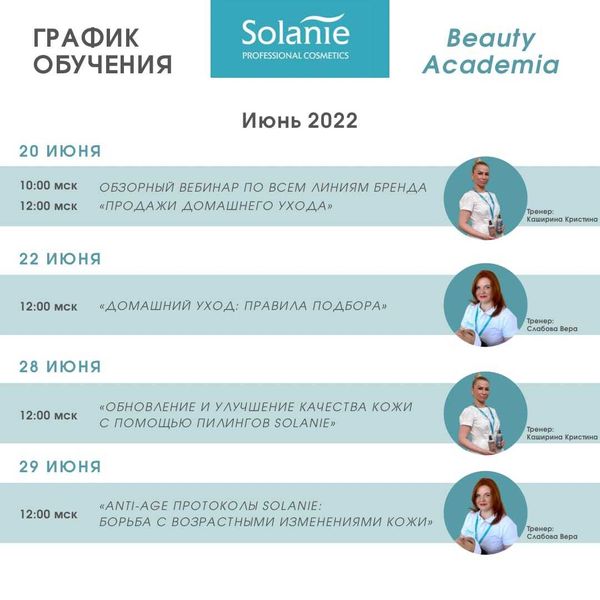 ГРАФИК ОБУЧЕНИЯ

Solanie
PROFESSIONAL COSMETICS

Beauty Academia

Июнь 2022

20 ИЮНЯ

10:00 мск ОБЗОРНЫЙ ВЕБИНАР ПО ВСЕМ ЛИНИЯМ БРЕНДА
12:00 мск «ПРОДАЖИ ДОМАШНЕГО УХОДА»

Тренер: Каширина Кристина

22 ИЮНЯ

12:00 мск «ДОМАШНИЙ УХОД: ПРАВИЛА ПОДБОРА»

Тренер: Слабова Вера

28 ИЮНЯ

12:00 мск «ОБНОВЛЕНИЕ И УЛУЧШЕНИЕ КАЧЕСТВА КОЖИ С ПОМОЩЬЮ ПИЛИНГОВ SOLANIE»

Тренер: Каширина Кристина

29 ИЮНЯ

12:00 мск «ANTI-AGE ПРОТОКОЛЫ SOLANIE: БОРЬБА С ВОЗРАСТНЫМИ ИЗМЕНЕНИЯМИ КОЖИ»

Тренер: Слабова Вера